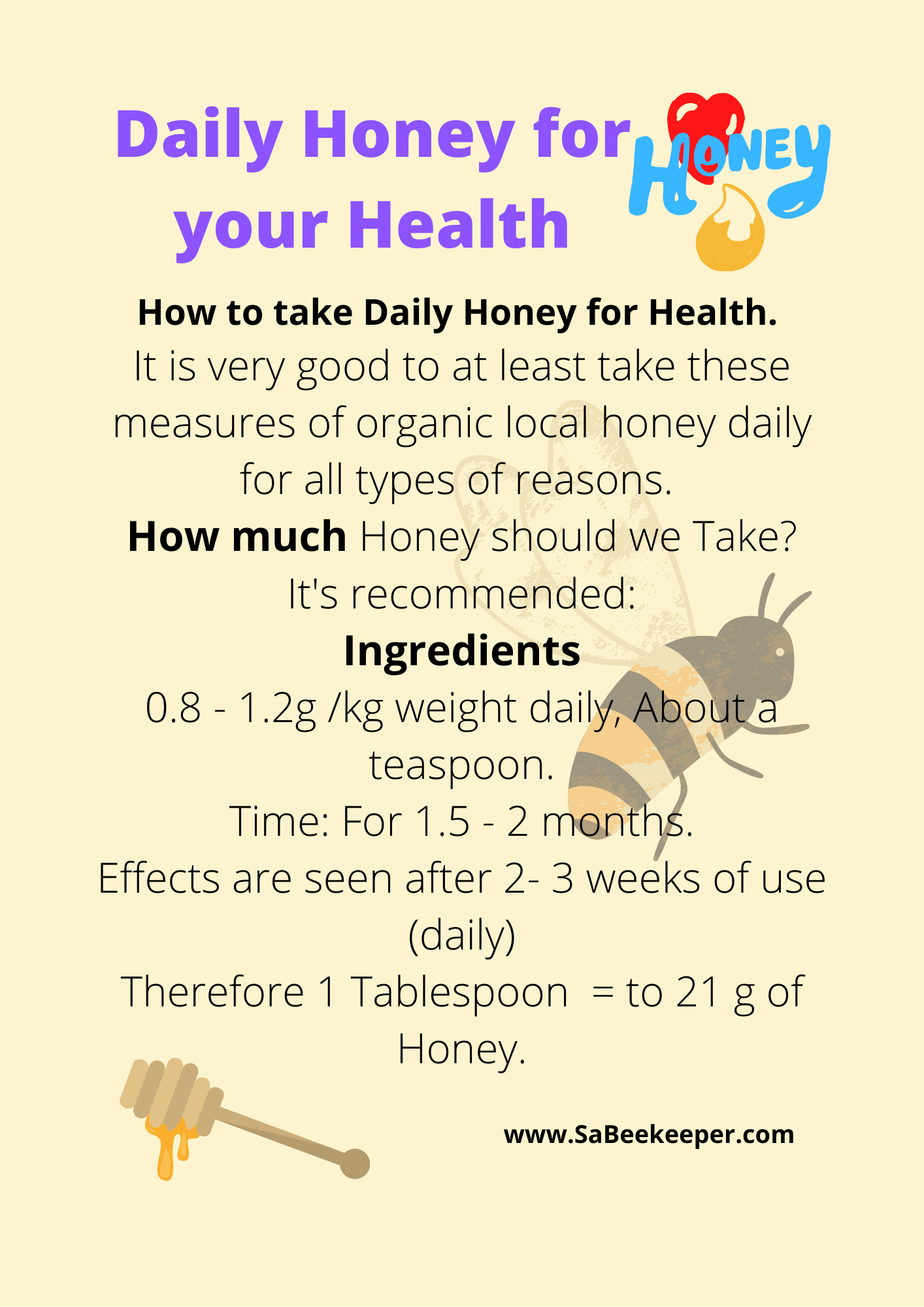 Daily Honey for your Health

HONEY

How to take Daily Honey for Health.

It is very good to at least take these measures of organic local honey daily for all types of reasons.

How much Honey should we Take?

It's recommended:

Ingredients

0.8 - 1.2g /kg weight daily, About a teaspoon.

Time: For 1.5 - 2 months.

Effects are seen after 2- 3 weeks of use (daily)

Therefore 1 Tablespoon = to 21 g of Honey.

www.SaBeekeeper.com